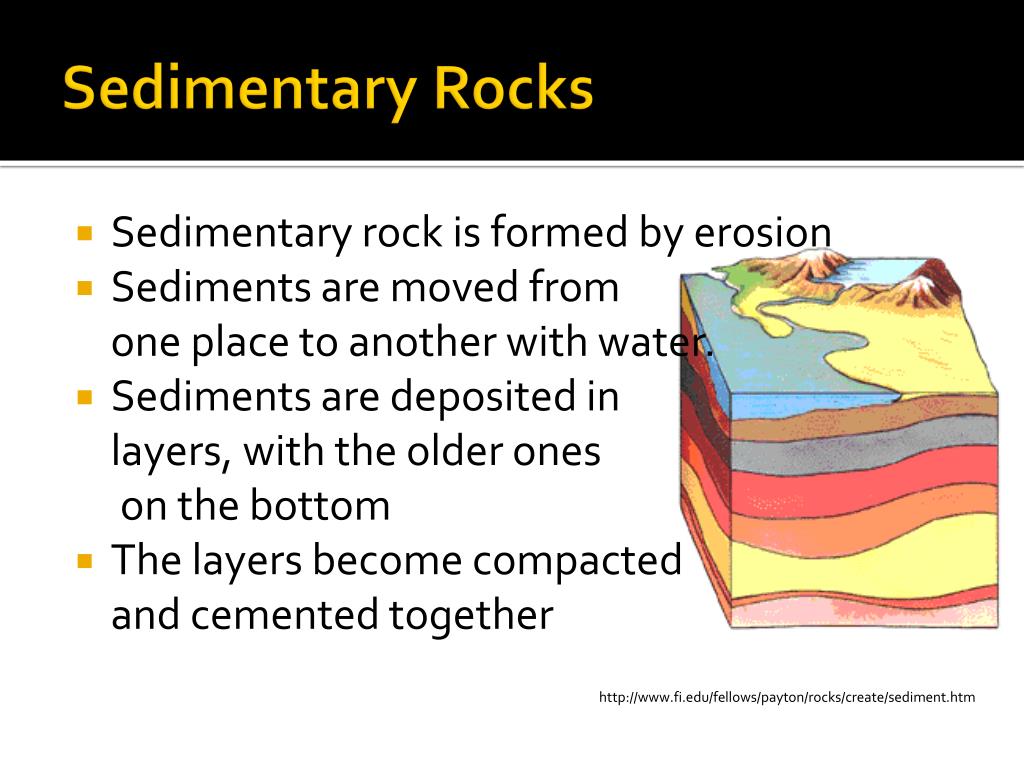 Sedimentary Rocks

- Sedimentary rock is formed by erosion
- Sediments are moved from one place to another with water.
- Sediments are deposited in layers, with the older ones on the bottom
- The layers become compacted and cemented together

http://www.fi.edu/fellows/payton/rocks/create/sediment.htm